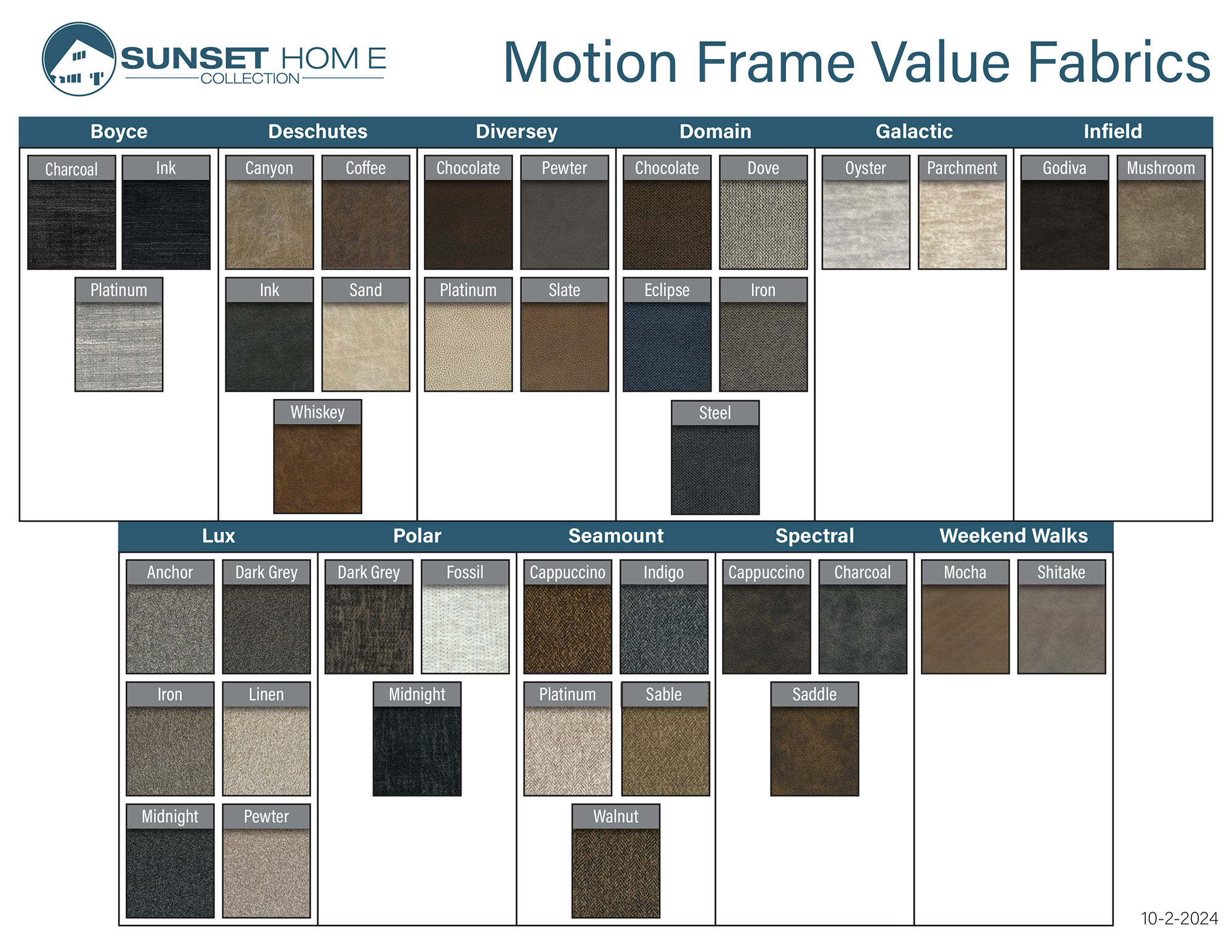 SUNSET HOME COLLECTION

Motion Frame Value Fabrics

Boyce
Charcoal
Ink
Platinum

Deschutes
Canyon
Coffee
Ink
Sand
Whiskey

Diversey
Chocolate
Pewter
Platinum
Slate

Domain
Chocolate
Dove
Eclipse
Iron
Steel

Galactic
Oyster
Parchment

Infield
Godiva
Mushroom

Lux
Anchor
Dark Grey
Iron
Linen
Midnight
Pewter

Polar
Dark Grey
Fossil
Midnight

Seamount
Cappuccino
Indigo
Platinum
Sable
Walnut

Spectral
Cappuccino
Charcoal
Saddle

Weekend Walks
Mocha
Shitake

10-2-2024